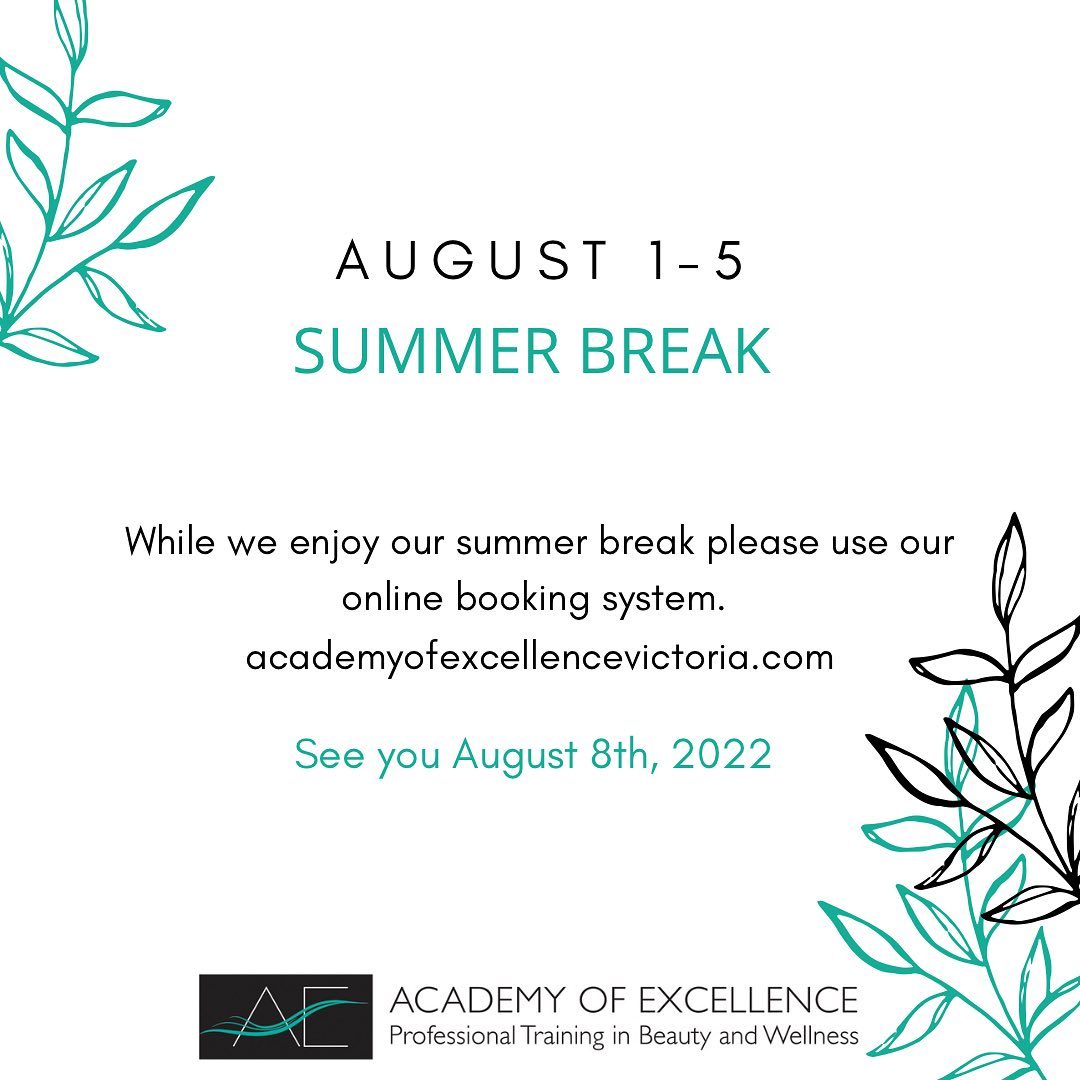 AUGUST 1-5
SUMMER BREAK

While we enjoy our summer break please use our online booking system.
academyofexcellencevictoria.com

See you August 8th, 2022

AE
ACADEMY OF EXCELLENCE
Professional Training in Beauty and Wellness